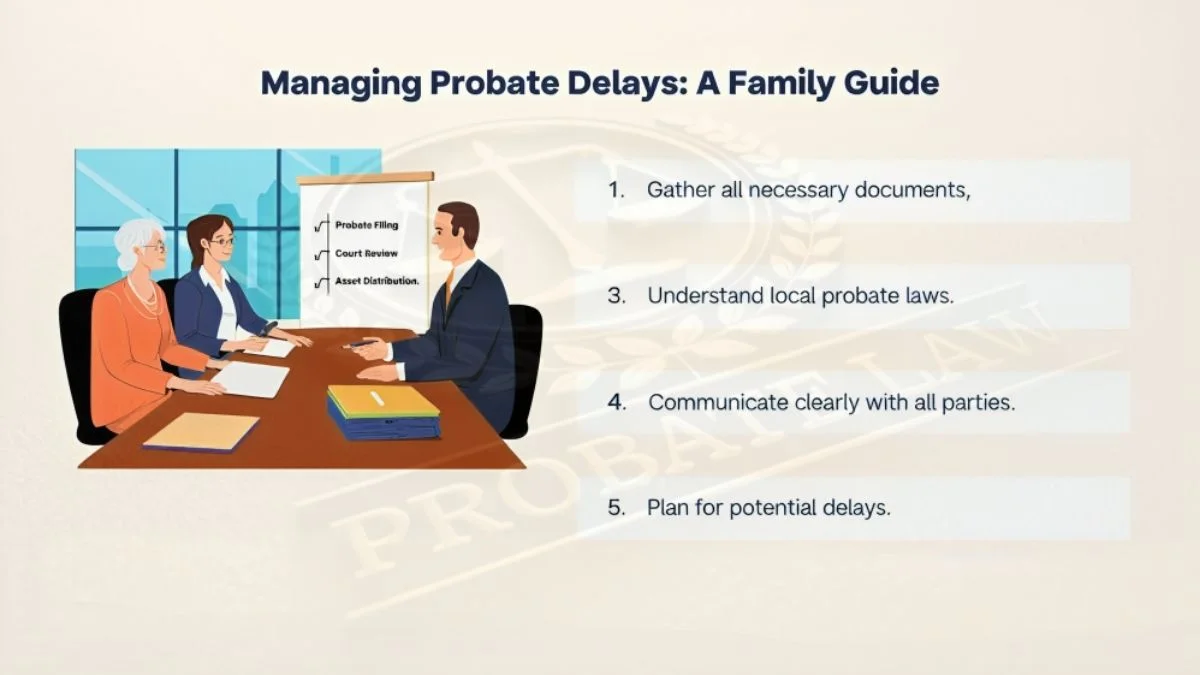 Managing Probate Delays: A Family Guide

Probate Filing
Court Review
Asset Distribution.

1. Gather all necessary documents,

3. Understand local probate laws.

4. Communicate clearly with all parties.

5. Plan for potential delays.

PROBATE LAW